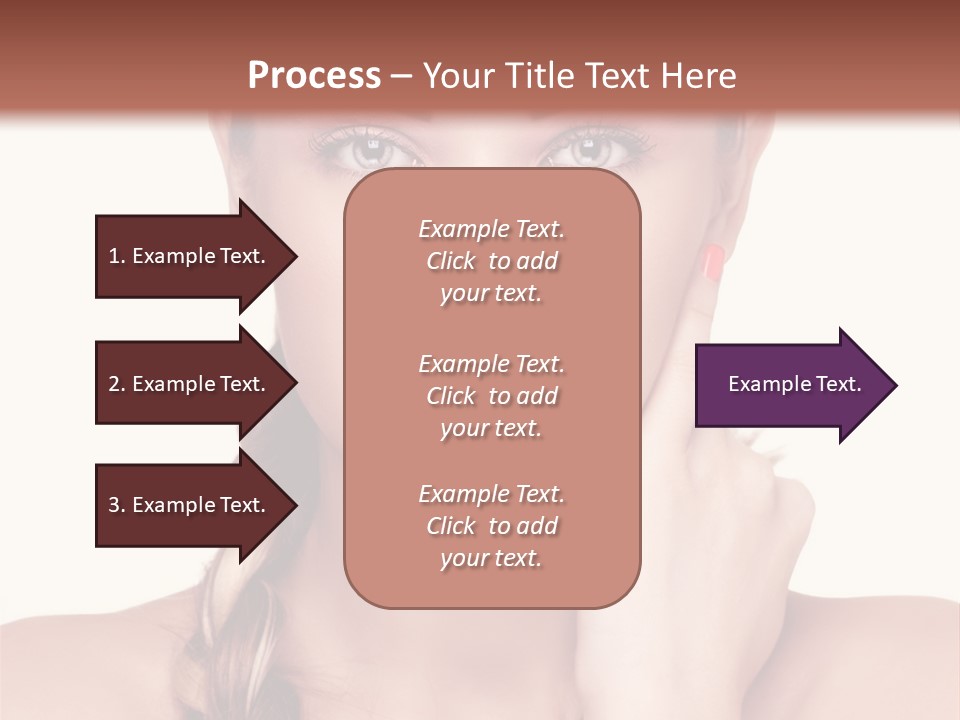 Process – Your Title Text Here

1. Example Text.

2. Example Text.

3. Example Text.

Example Text. Click to add your text.

Example Text. Click to add your text.

Example Text. Click to add your text.

Example Text.